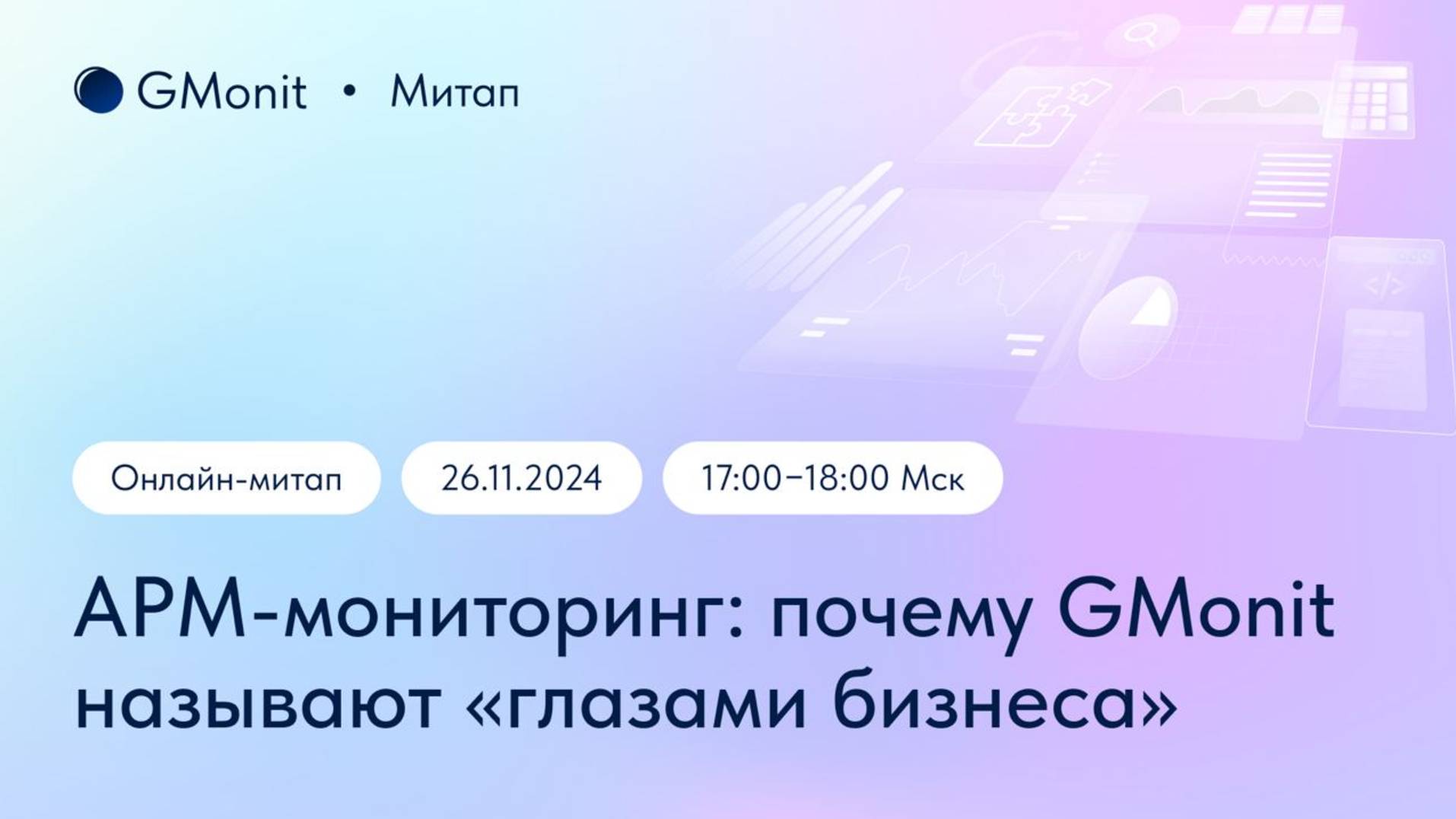 GMonit • Митап

Онлайн-митап

26.11.2024

17:00–18:00 Мск

APM-мониторинг: почему GMonit называют «глазами бизнеса»